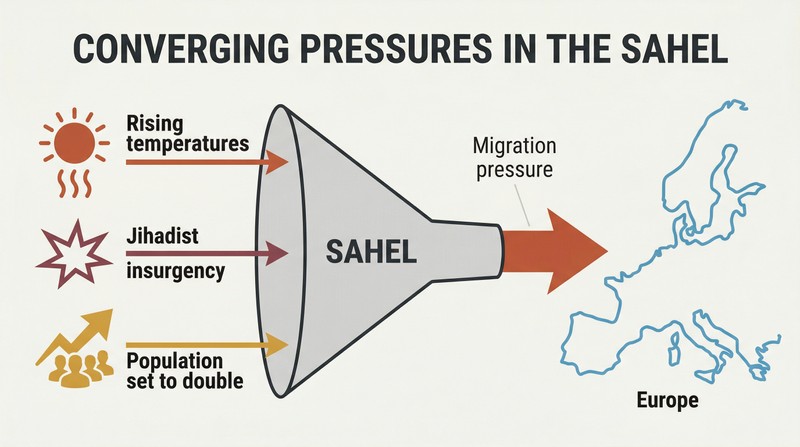 CONVERGING PRESSURES IN THE SAHEL

Rising temperatures

Jihadist insurgency

Population set to double

SAHEL

Migration pressure

Europe